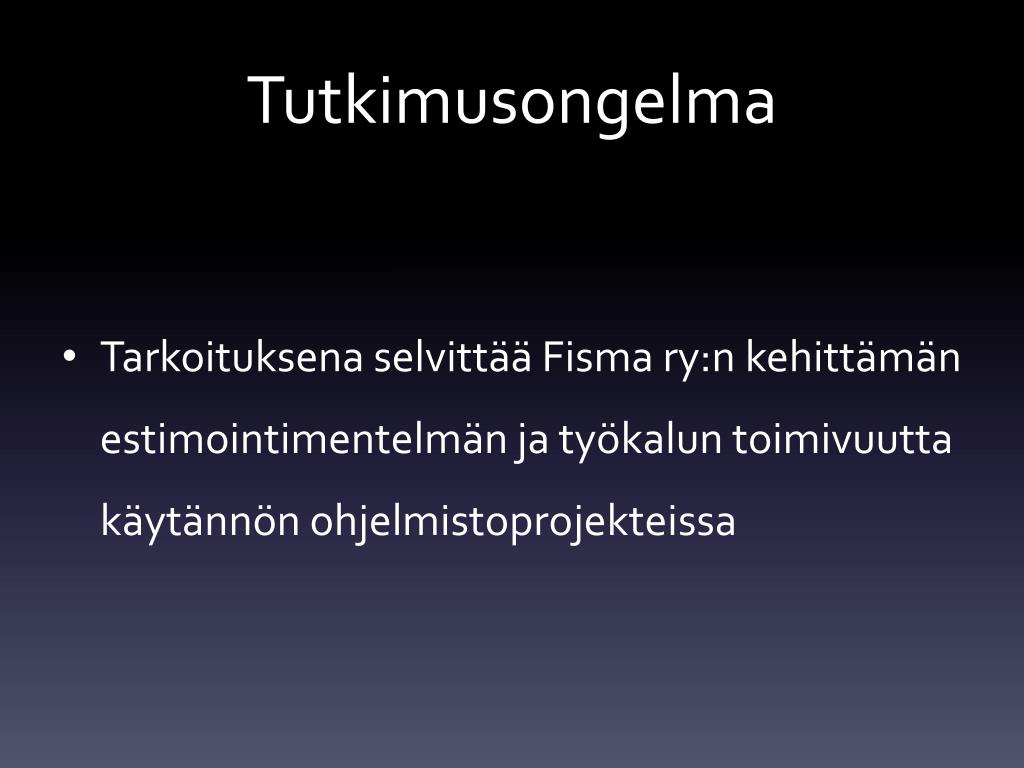 Tutkimusongelma

• Tarkoituksena selvittää Fisma ry:n kehittämän estimointimentelmän ja työkalun toimivuutta käytännön ohjelmistoprojekteissa